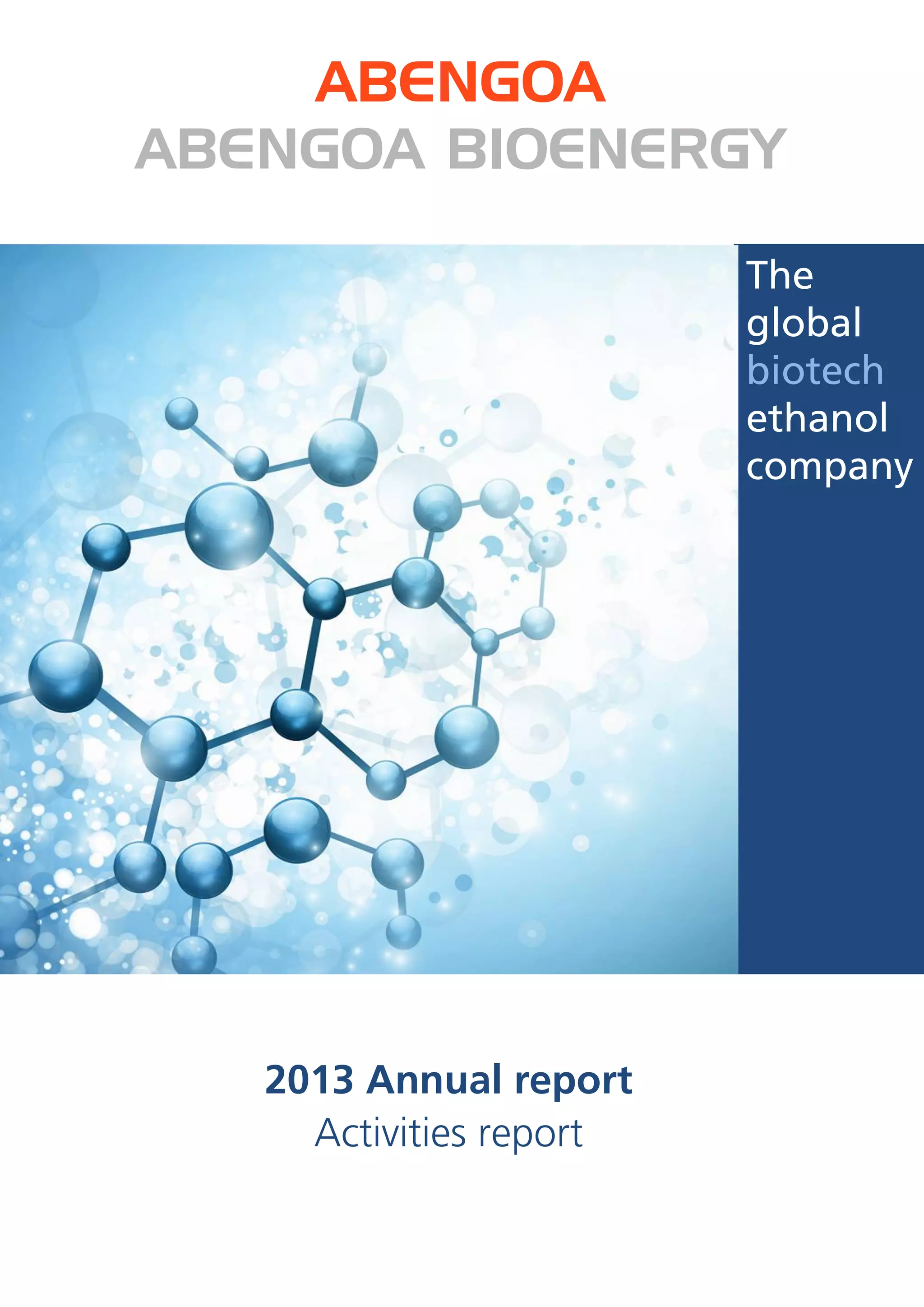 ABENGOA
ABENGOA BIOENERGY

The global biotech ethanol company

2013 Annual report
Activities report